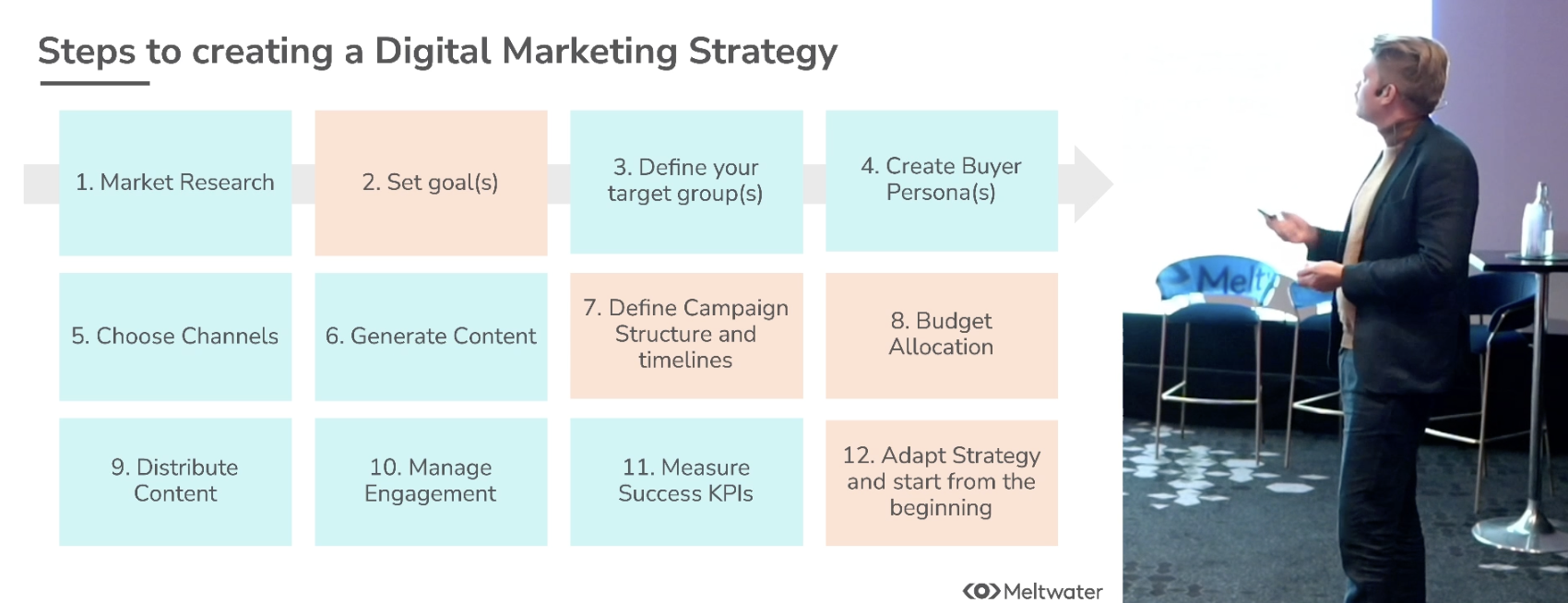 Steps to creating a Digital Marketing Strategy

1. Market Research

2. Set goal(s)

3. Define your target group(s)

4. Create Buyer Persona(s)

5. Choose Channels

6. Generate Content

7. Define Campaign Structure and timelines

8. Budget Allocation

9. Distribute Content

10. Manage Engagement

11. Measure Success KPIs

12. Adapt Strategy and start from the beginning

Meltwater

Melt